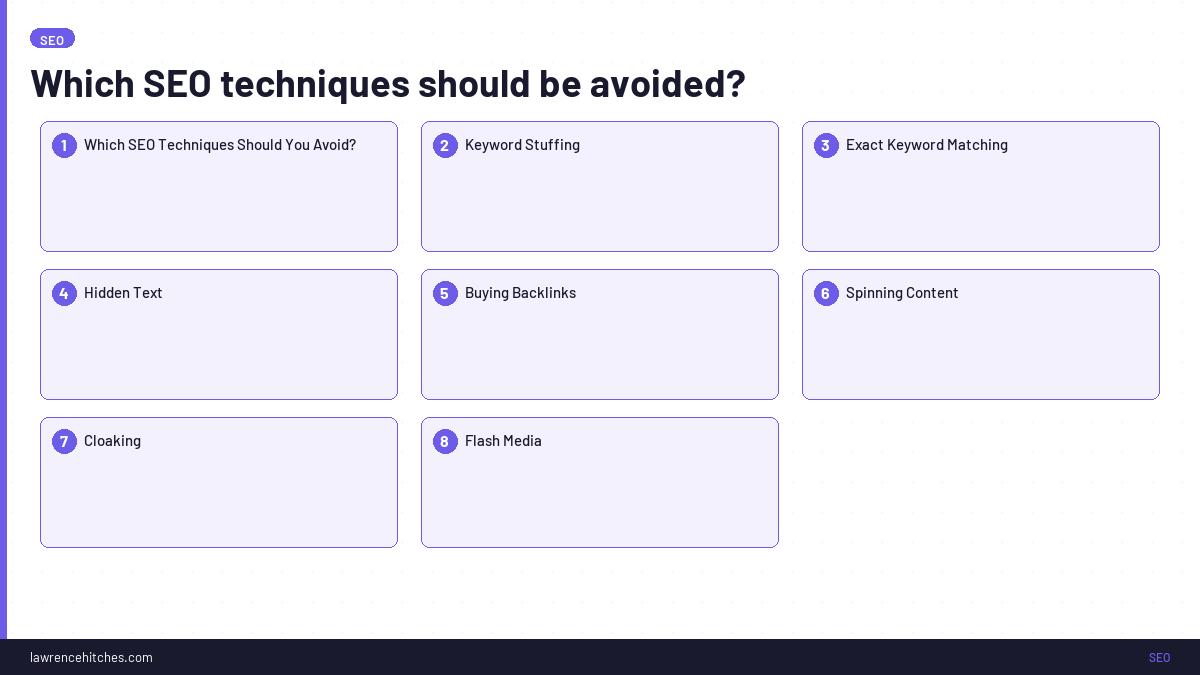 SEO

Which SEO techniques should be avoided?

1 Which SEO Techniques Should You Avoid?

2 Keyword Stuffing

3 Exact Keyword Matching

4 Hidden Text

5 Buying Backlinks

6 Spinning Content

7 Cloaking

8 Flash Media

lawrencehitches.com

SEO